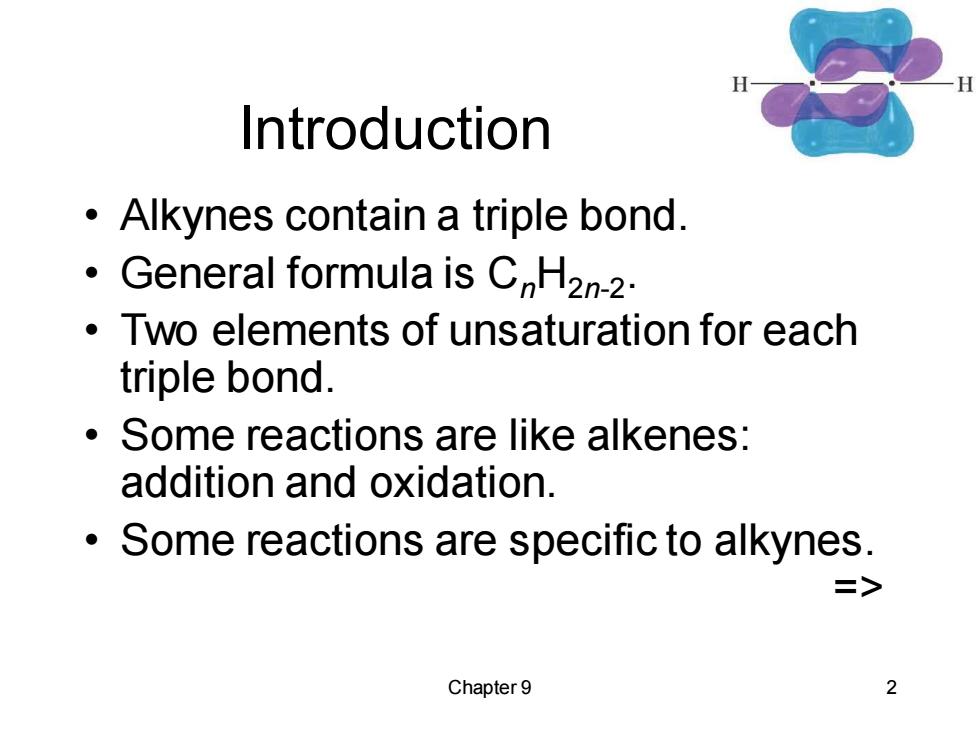 H H

Introduction

• Alkynes contain a triple bond.
• General formula is $C_nH_{2n-2}$.
• Two elements of unsaturation for each triple bond.
• Some reactions are like alkenes: addition and oxidation.
• Some reactions are specific to alkynes.

=>

Chapter 9

2